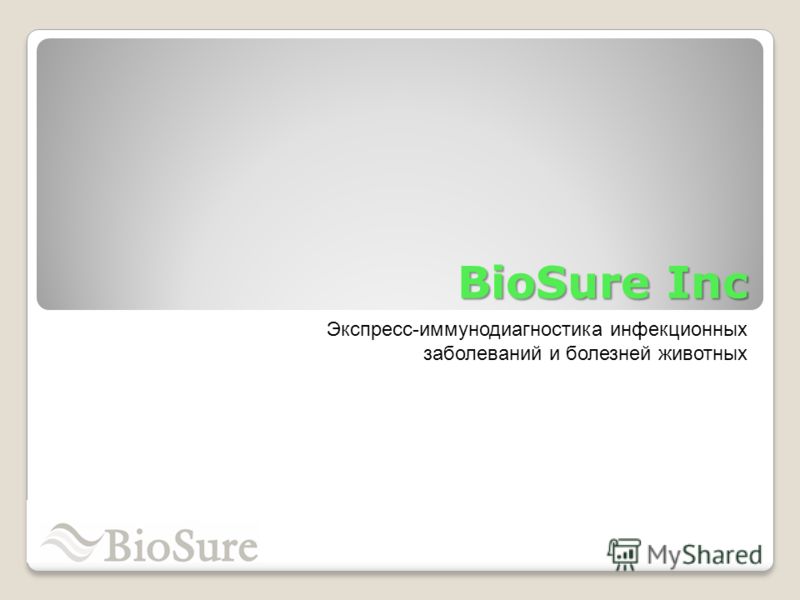 BioSure Inc

Экспресс-иммунодиагностика инфекционных заболеваний и болезней животных

BioSure

MyShared